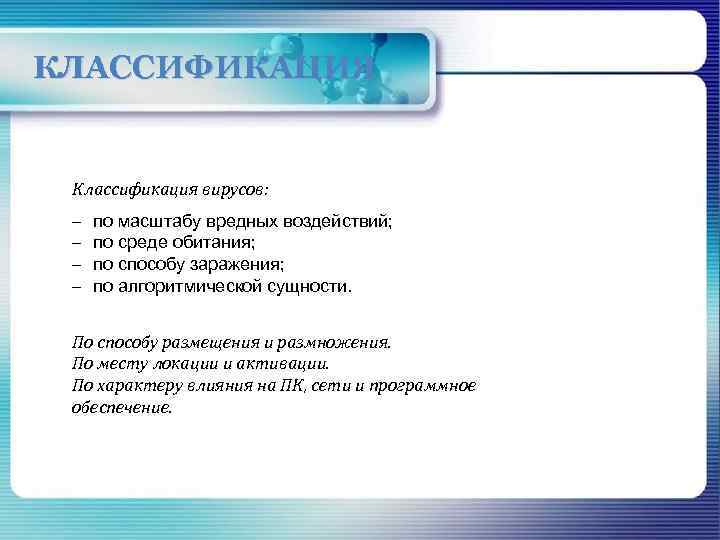 КЛАССИФИКАЦИЯ

Классификация вирусов:

– по масштабу вредных воздействий;
– по среде обитания;
– по способу заражения;
– по алгоритмической сущности.

По способу размещения и размножения.
По месту локации и активации.
По характеру влияния на ПК, сети и программное обеспечение.